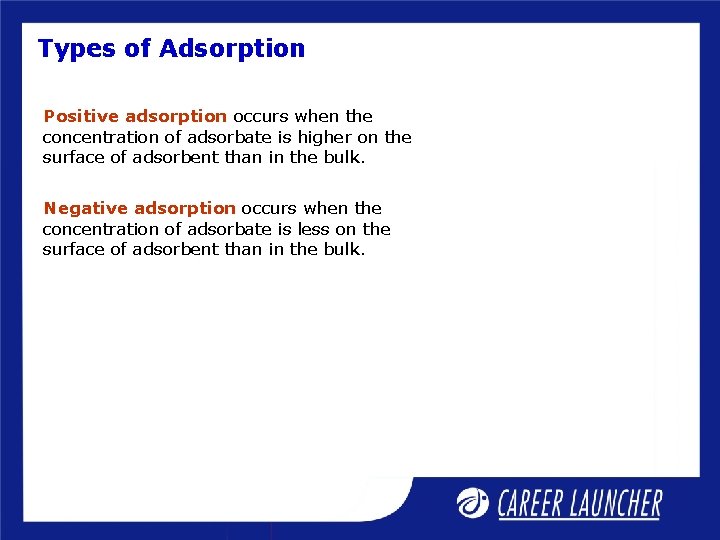 Types of Adsorption

Positive adsorption occurs when the concentration of adsorbate is higher on the surface of adsorbent than in the bulk.

Negative adsorption occurs when the concentration of adsorbate is less on the surface of adsorbent than in the bulk.

CAREER LAUNCHER